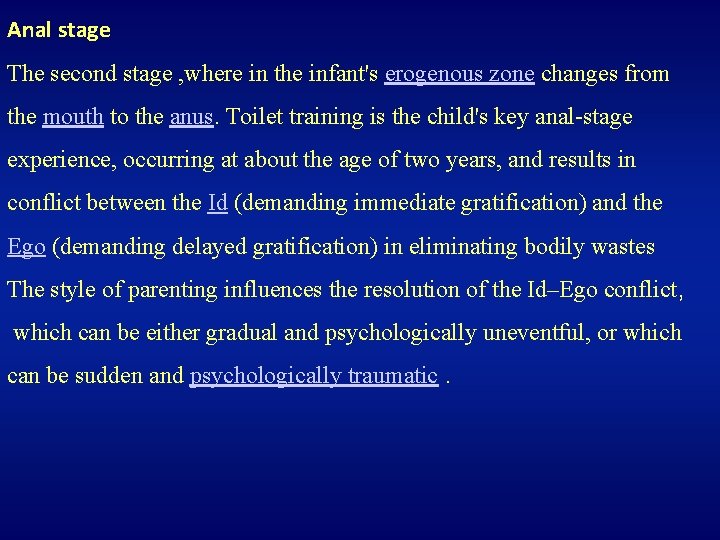 Anal stage

The second stage ,where in the infant's erogenous zone changes from the mouth to the anus. Toilet training is the child's key anal-stage experience, occurring at about the age of two years, and results in conflict between the Id (demanding immediate gratification) and the Ego (demanding delayed gratification) in eliminating bodily wastes The style of parenting influences the resolution of the Id–Ego conflict, which can be either gradual and psychologically uneventful, or which can be sudden and psychologically traumatic .